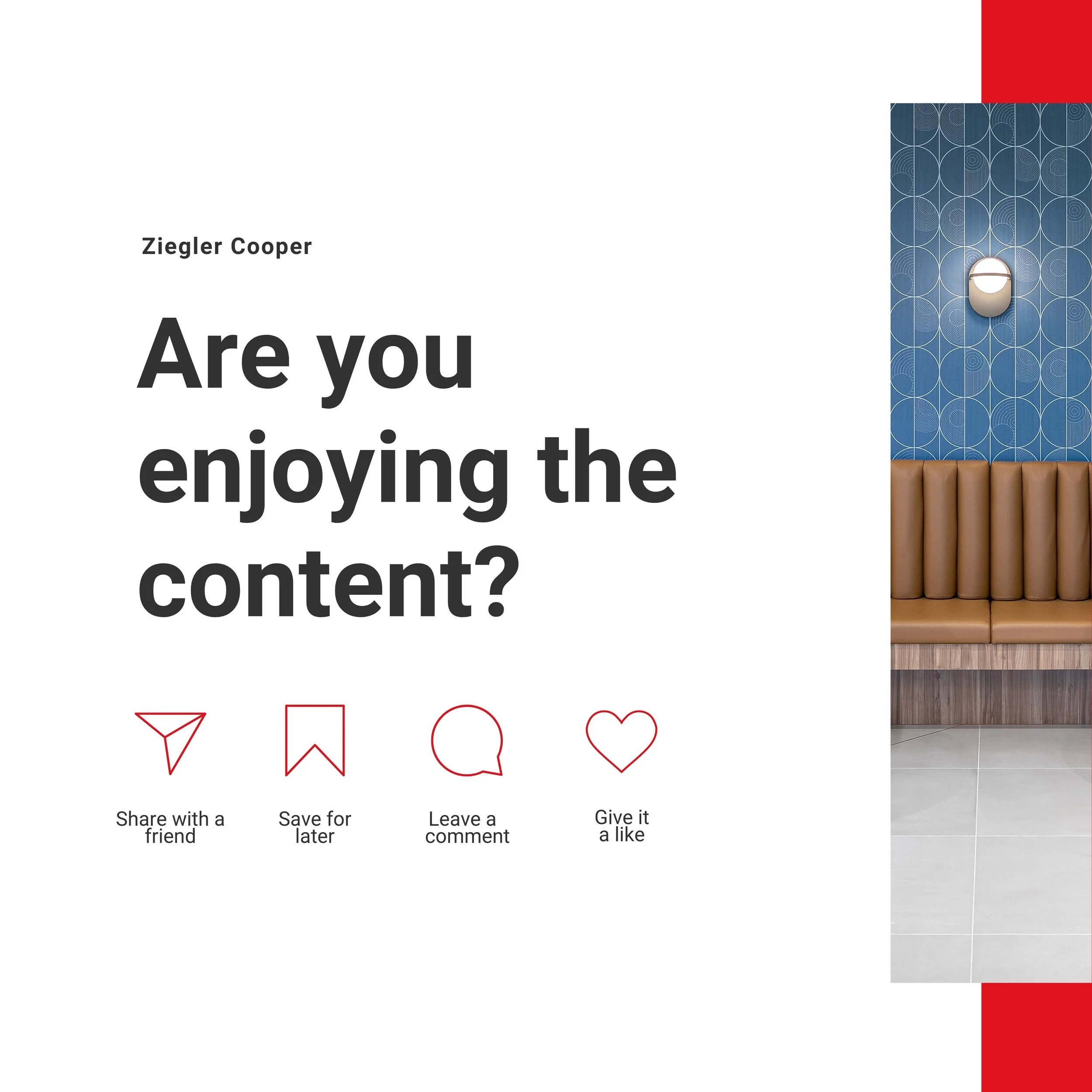 Ziegler Cooper

Are you enjoying the content?

Share with a friend

Save for later

Leave a comment

Give it a like